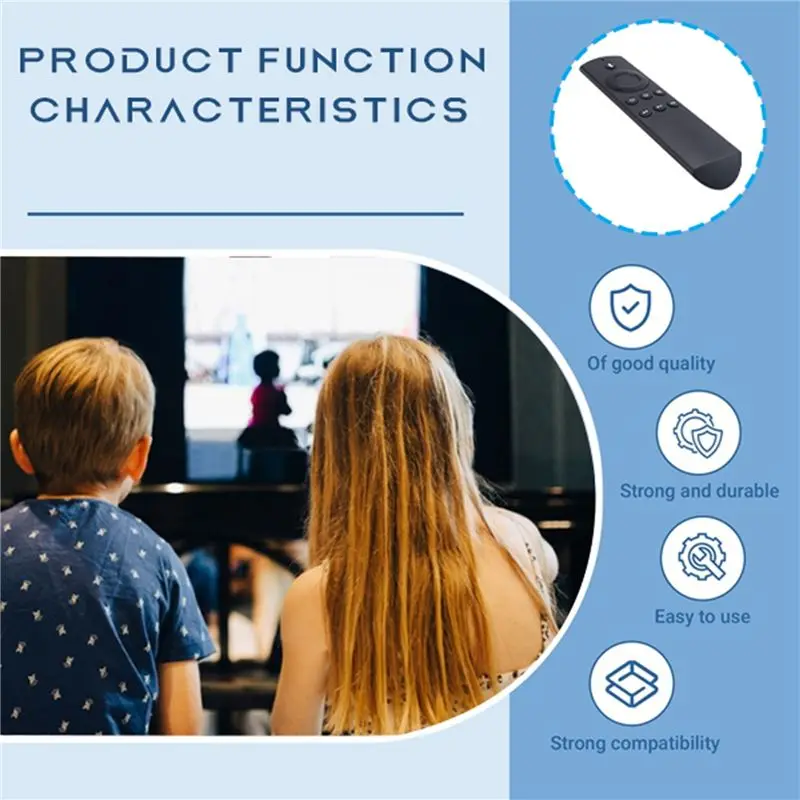 PRODUCT FUNCTION
CHARACTERISTICS

Of good quality

Strong and durable

Easy to use

Strong compatibility